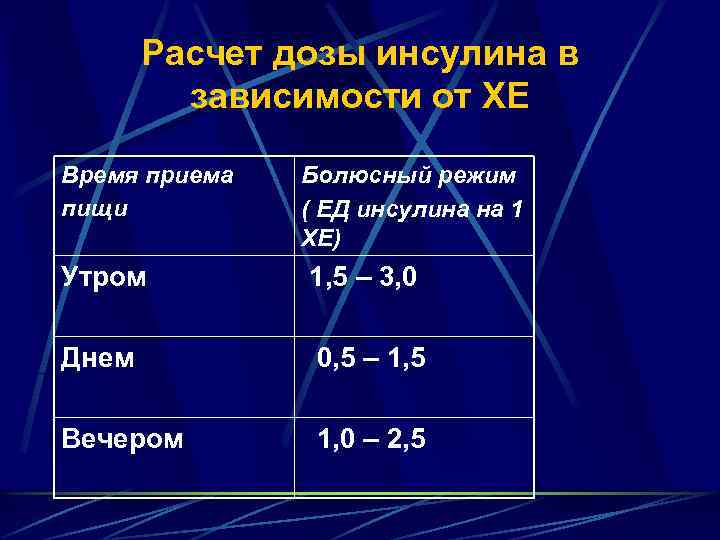 Расчет дозы инсулина в зависимости от ХЕ

| Время приема пищи | Болюсный режим ( ЕД инсулина на 1 ХЕ) |
|---|---|
| Утром | 1,5 – 3,0 |
| Днем | 0,5 – 1,5 |
| Вечером | 1,0 – 2,5 |